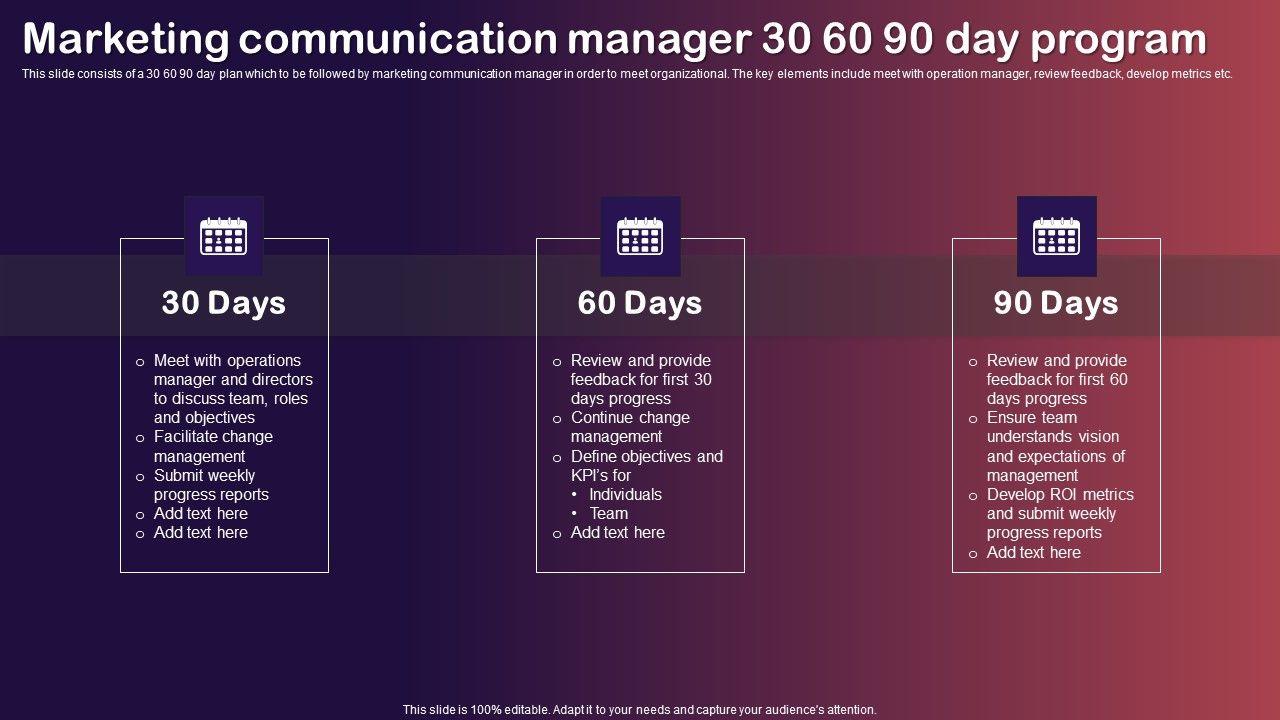 Marketing communication manager 30 60 90 day program

This slide consists of a 30 60 90 day plan which to be followed by marketing communication manager in order to meet organizational. The key elements include meet with operation manager, review feedback, develop metrics etc.

30 Days

o Meet with operations manager and directors to discuss team, roles and objectives
o Facilitate change management
o Submit weekly progress reports
o Add text here
o Add text here

60 Days

o Review and provide feedback for first 30 days progress
o Continue change management
o Define objectives and KPI's for
• Individuals
• Team
o Add text here

90 Days

o Review and provide feedback for first 60 days progress
o Ensure team understands vision and expectations of management
o Develop ROI metrics and submit weekly progress reports
o Add text here

This slide is 100% editable. Adapt it to your needs and capture your audience's attention.